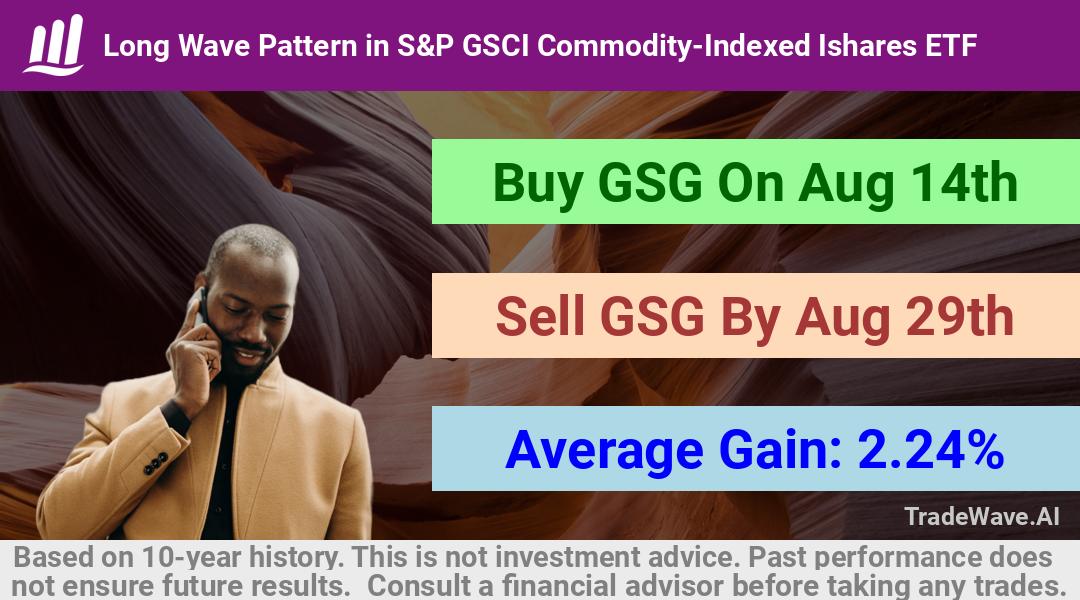 Long Wave Pattern in S&P GSCI Commodity-Indexed Ishares ETF

Buy GSG On Aug 14th

Sell GSG By Aug 29th

Average Gain: 2.24%

TradeWave.AI

Based on 10-year history. This is not investment advice. Past performance does not ensure future results. Consult a financial advisor before taking any trades.